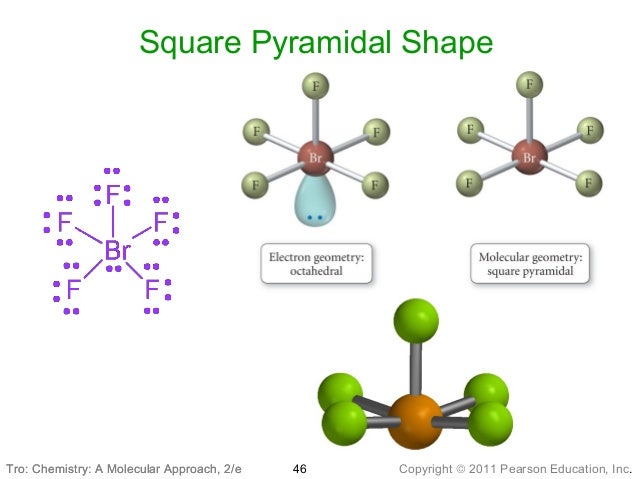 Square Pyramidal Shape

F
F
F
Br
F
F

F
F
F
Br
F
F

F
F
F
Br
F
F

Electron geometry: octahedral

Molecular geometry: square pyramidal

Tro: Chemistry: A Molecular Approach, 2/e
46
Copyright © 2011 Pearson Education, Inc.